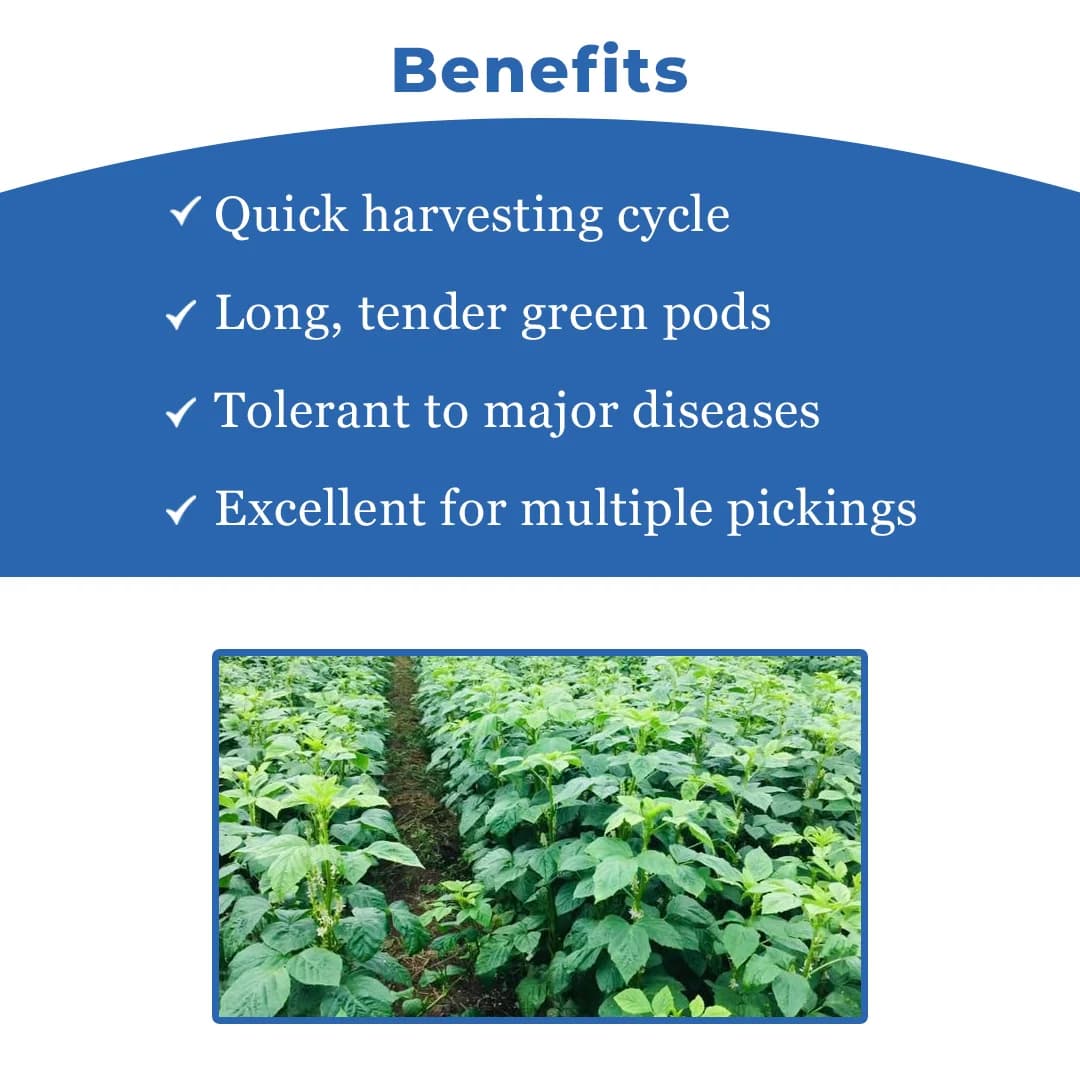 Benefits

✓ Quick harvesting cycle

✓ Long, tender green pods

✓ Tolerant to major diseases

✓ Excellent for multiple pickings